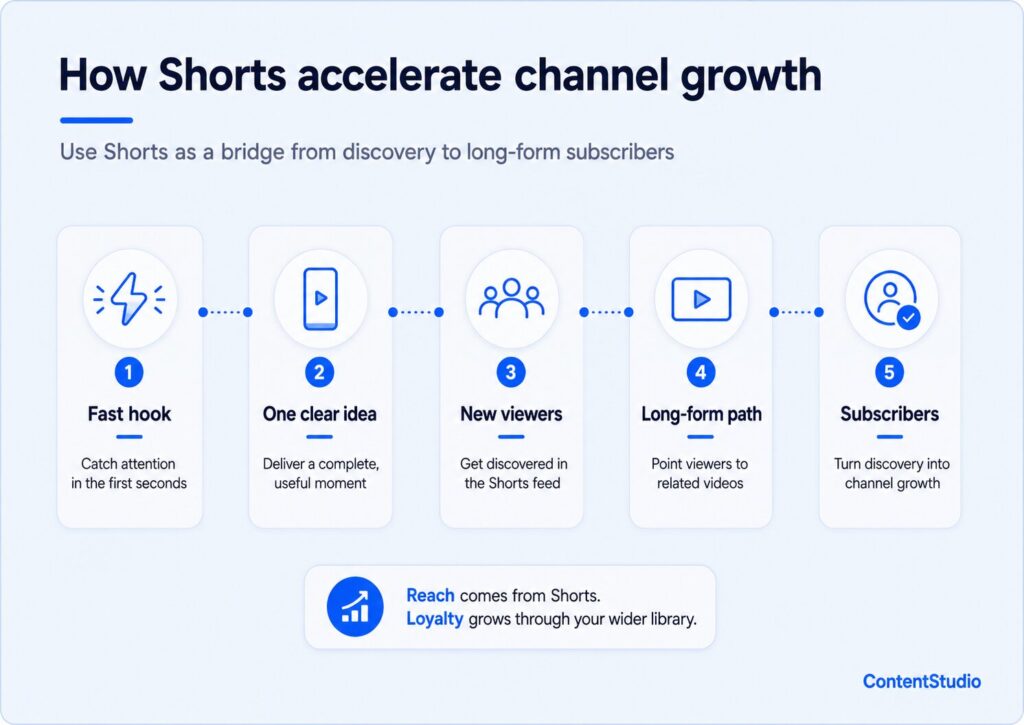 How Shorts accelerate channel growth

Use Shorts as a bridge from discovery to long-form subscribers

1
Fast hook
Catch attention in the first seconds

2
One clear idea
Deliver a complete, useful moment

3
New viewers
Get discovered in the Shorts feed

4
Long-form path
Point viewers to related videos

5
Subscribers
Turn discovery into channel growth

Reach comes from Shorts.
Loyalty grows through your wider library.

ContentStudio